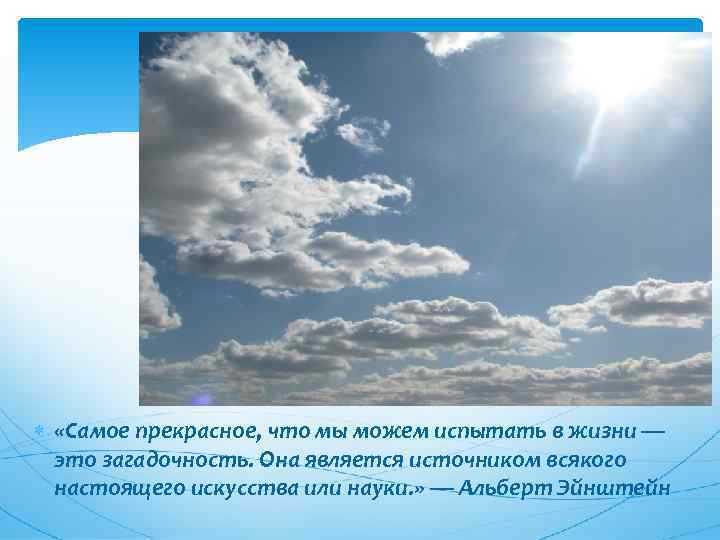 «Самое прекрасное, что мы можем испытать в жизни — это загадочность. Она является источником всякого настоящего искусства или науки.» — Альберт Эйнштейн